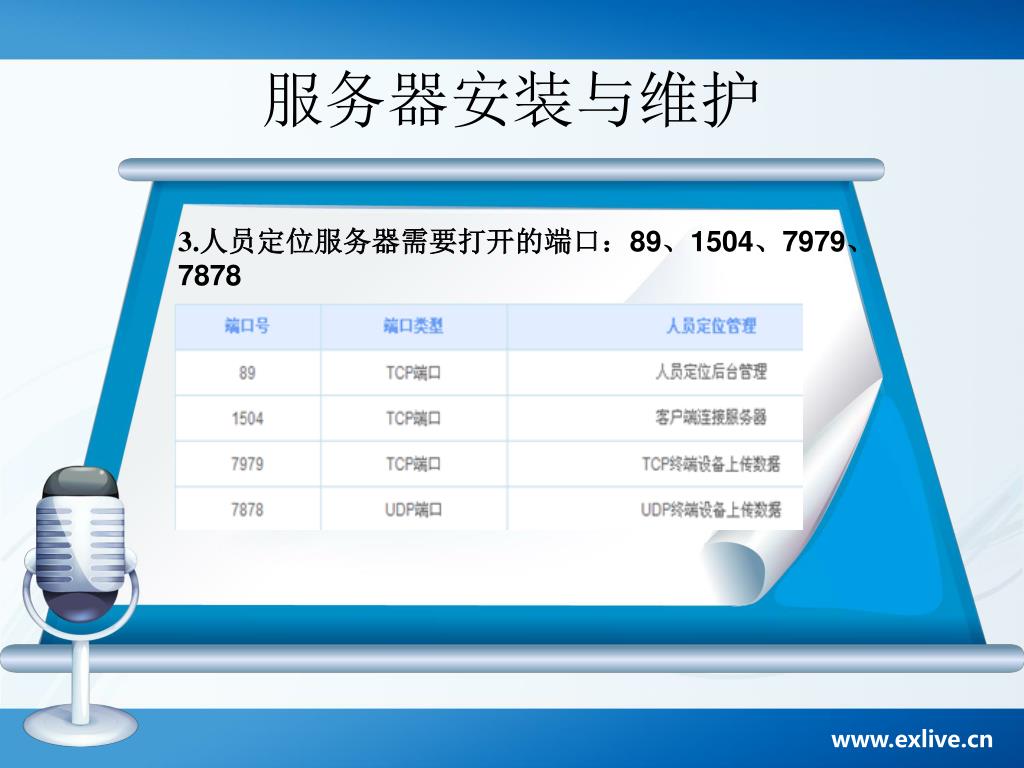 服务器安装与维护

3.人员定位服务器需要打开的端口：89、1504、7979、7878

| 端口号 | 端口类型 | 人员定位管理 |
|---|---|---|
| 89 | TCP端口 | 人员定位后台管理 |
| 1504 | TCP端口 | 客户端连接服务器 |
| 7979 | TCP端口 | TCP终端设备上传数据 |
| 7878 | UDP端口 | UDP终端设备上传数据 |

www.exlive.cn